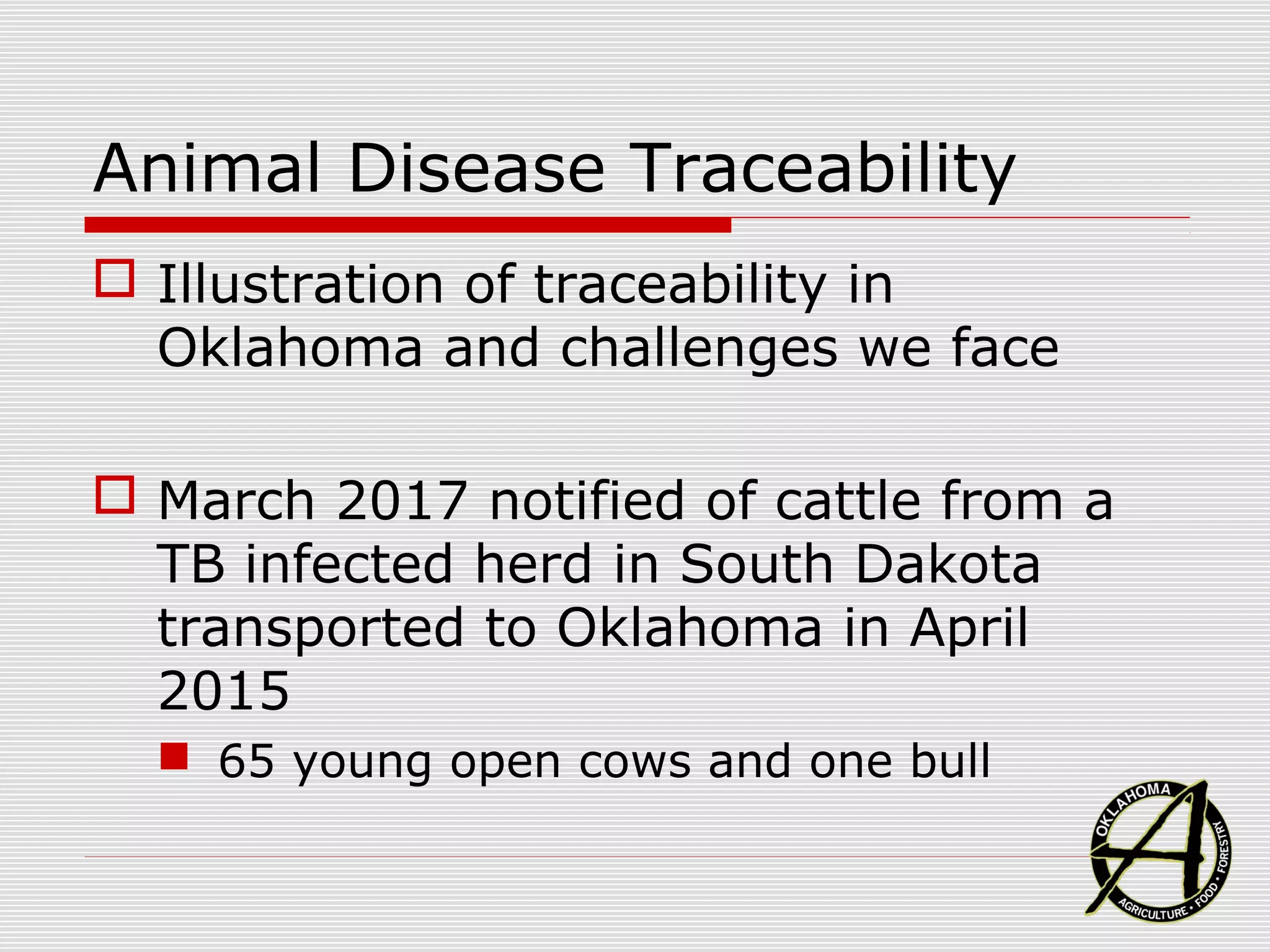 Animal Disease Traceability

Illustration of traceability in Oklahoma and challenges we face

March 2017 notified of cattle from a TB infected herd in South Dakota transported to Oklahoma in April 2015

65 young open cows and one bull

OKLAHOMA
A
AGRICULTURE • FOOD • FORESTRY